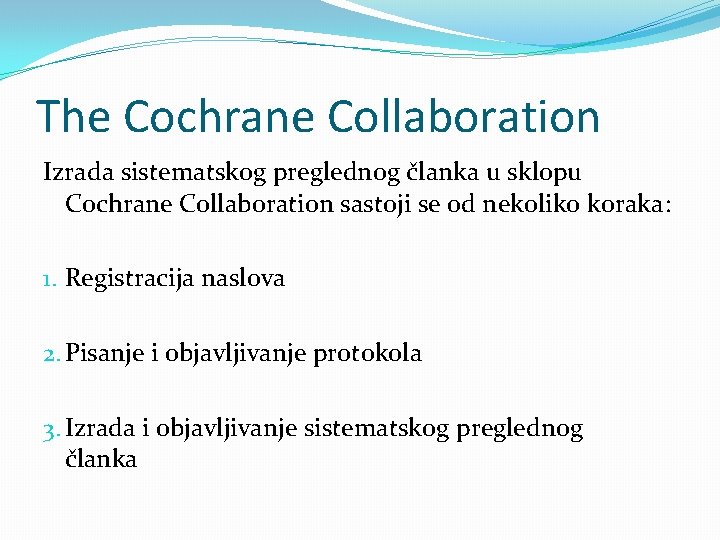 The Cochrane Collaboration

Izrada sistematskog preglednog članka u sklopu Cochrane Collaboration sastoji se od nekoliko koraka:

1. Registracija naslova

2. Pisanje i objavljivanje protokola

3. Izrada i objavljivanje sistematskog preglednog članka